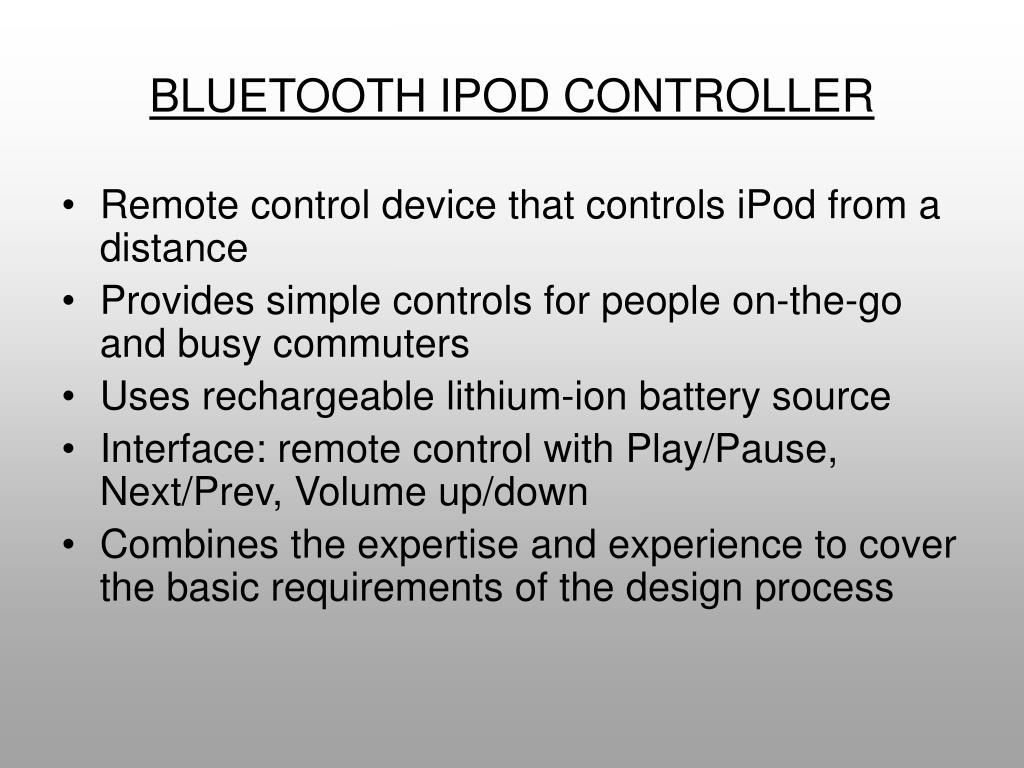 BLUETOOTH IPOD CONTROLLER

• Remote control device that controls iPod from a distance
• Provides simple controls for people on-the-go and busy commuters
• Uses rechargeable lithium-ion battery source
• Interface: remote control with Play/Pause, Next/Prev, Volume up/down
• Combines the expertise and experience to cover the basic requirements of the design process